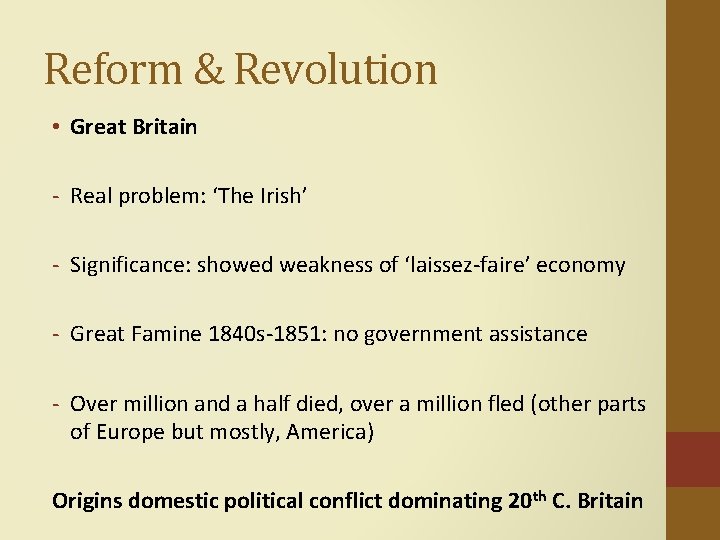 Reform & Revolution

• Great Britain

- Real problem: ‘The Irish’

- Significance: showed weakness of ‘laissez-faire’ economy

- Great Famine 1840s-1851: no government assistance

- Over million and a half died, over a million fled (other parts of Europe but mostly, America)

Origins domestic political conflict dominating 20$^{th}$ C. Britain